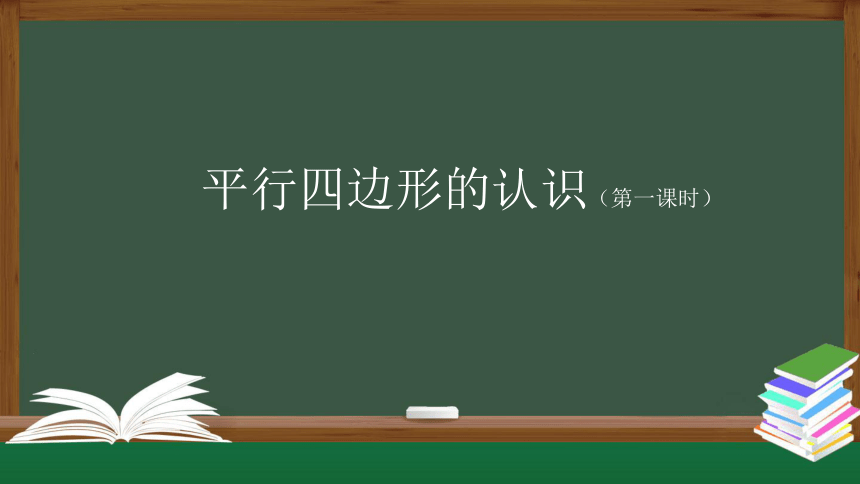 平行四边形的认识（第一课时）